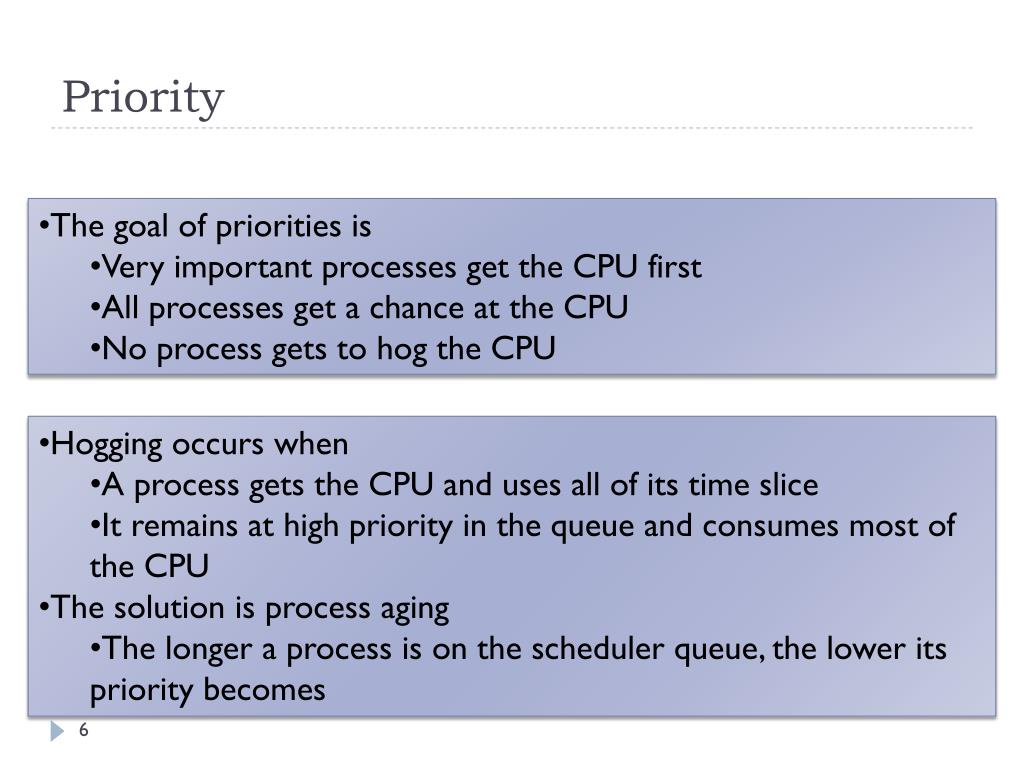 Priority

•The goal of priorities is
•Very important processes get the CPU first
•All processes get a chance at the CPU
•No process gets to hog the CPU

•Hogging occurs when
•A process gets the CPU and uses all of its time slice
•It remains at high priority in the queue and consumes most of the CPU
•The solution is process aging
•The longer a process is on the scheduler queue, the lower its priority becomes

6